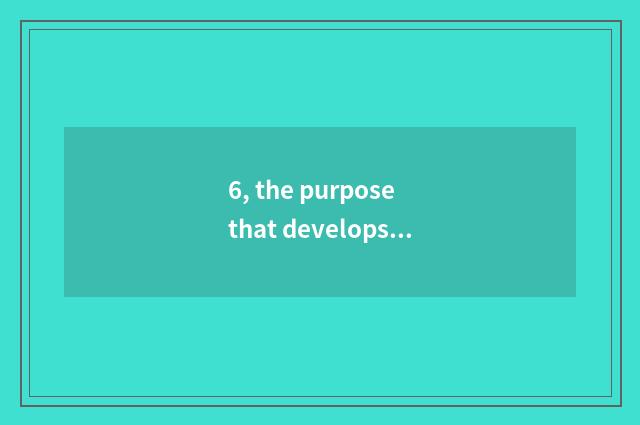 6, the purpose that develops...